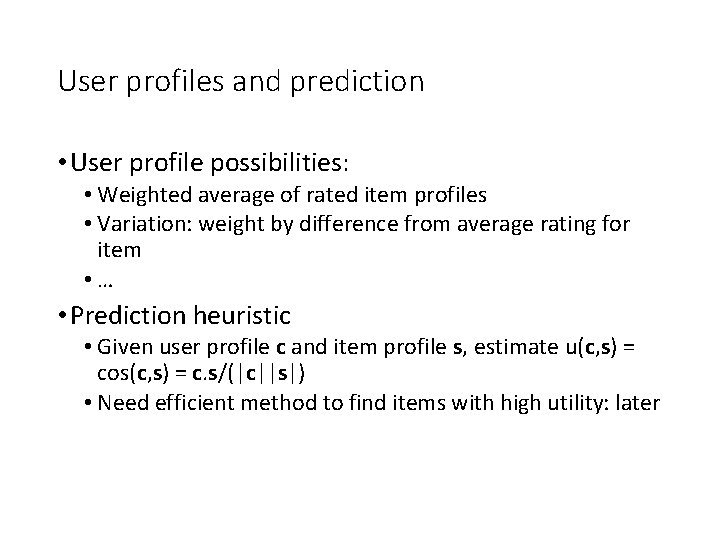 User profiles and prediction

• User profile possibilities:
  • Weighted average of rated item profiles
  • Variation: weight by difference from average rating for item
  • …
• Prediction heuristic
  • Given user profile **c** and item profile **s**, estimate u(**c**,**s**) = cos(**c**,**s**) = **c**.**s**/(|**c**||**s**|)
  • Need efficient method to find items with high utility: later